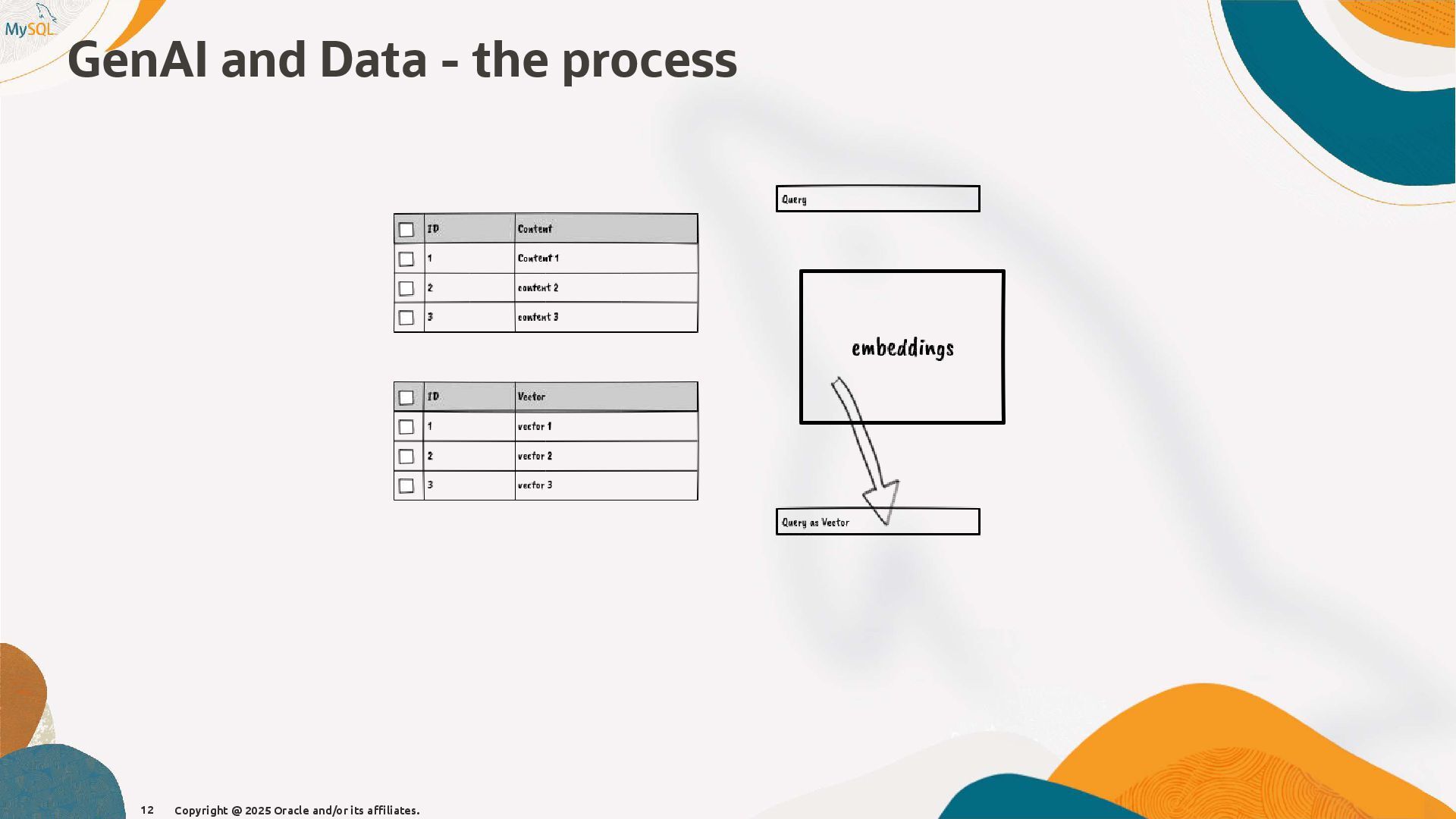 MySQL

GenAI and Data - the process

| | ID | Content |
|---|---|---|
| | 1 | Content 1 |
| | 2 | content 2 |
| | 3 | content 3 |

| | ID | Vector |
|---|---|---|
| | 1 | vector 1 |
| | 2 | vector 2 |
| | 3 | vector 3 |

Query

embeddings

Query as Vector

12 Copyright @ 2025 Oracle and/or its affiliates.